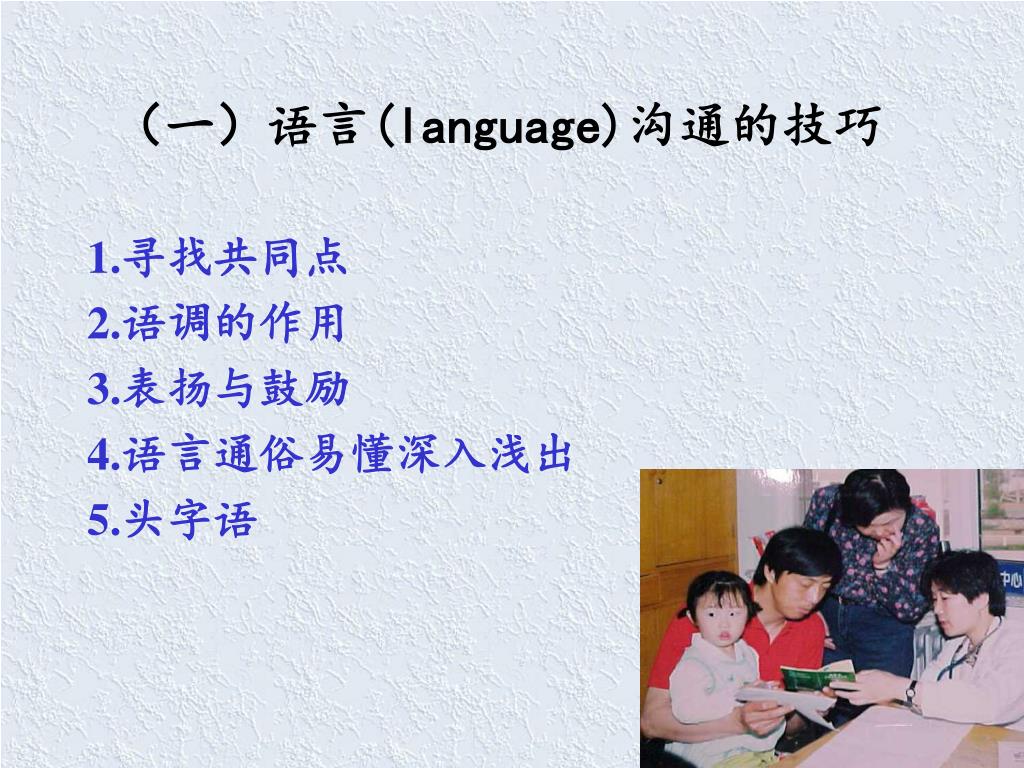 （一）语言(language)沟通的技巧

1.寻找共同点
2.语调的作用
3.表扬与鼓励
4.语言通俗易懂深入浅出
5.头字语

中心